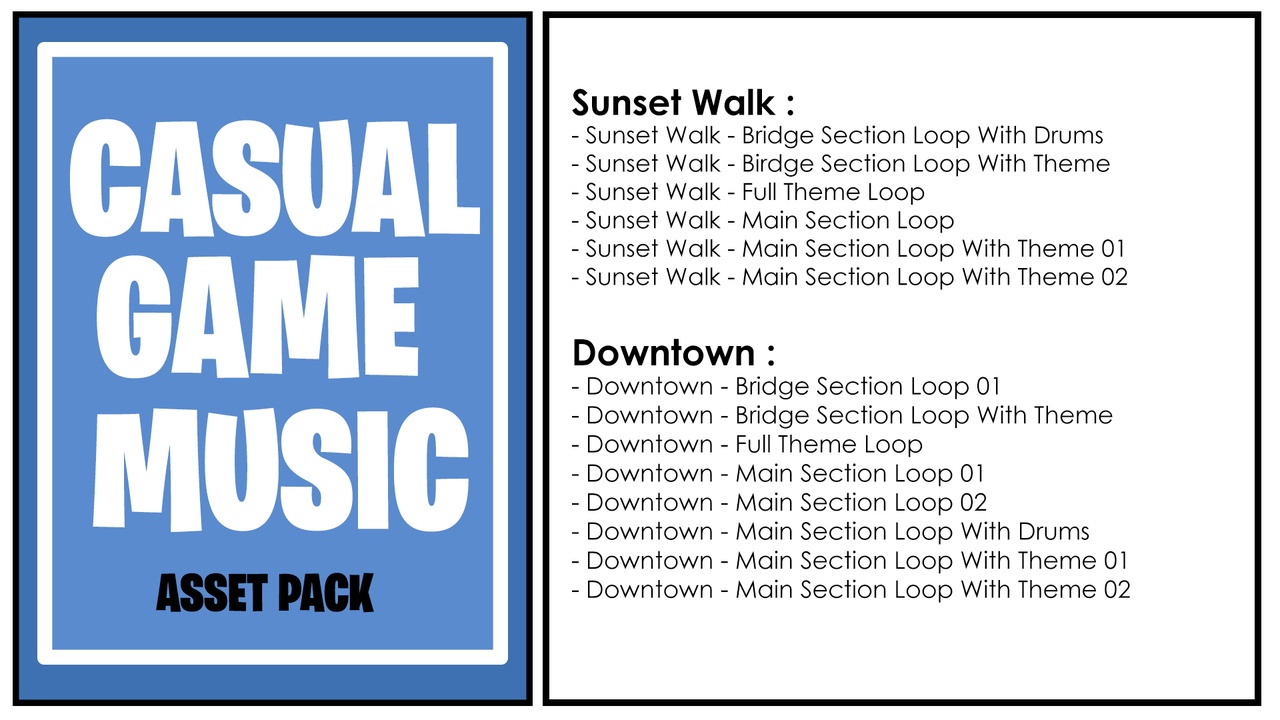 CASUAL GAME MUSIC

ASSET PACK

Sunset Walk :
- Sunset Walk - Bridge Section Loop With Drums
- Sunset Walk - Birdge Section Loop With Theme
- Sunset Walk - Full Theme Loop
- Sunset Walk - Main Section Loop
- Sunset Walk - Main Section Loop With Theme 01
- Sunset Walk - Main Section Loop With Theme 02

Downtown :
- Downtown - Bridge Section Loop 01
- Downtown - Bridge Section Loop With Theme
- Downtown - Full Theme Loop
- Downtown - Main Section Loop 01
- Downtown - Main Section Loop 02
- Downtown - Main Section Loop With Drums
- Downtown - Main Section Loop With Theme 01
- Downtown - Main Section Loop With Theme 02